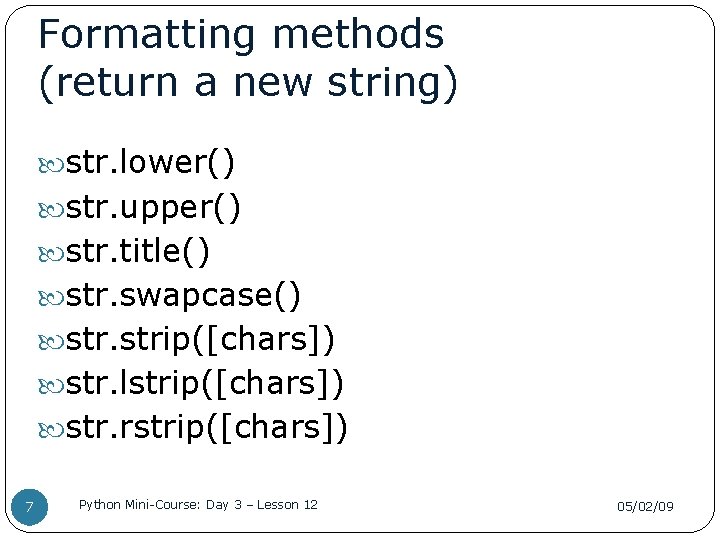 Formatting methods
(return a new string)

str.lower()
str.upper()
str.title()
str.swapcase()
str.strip([chars])
str.lstrip([chars])
str.rstrip([chars])

7 Python Mini-Course: Day 3 – Lesson 12 05/02/09